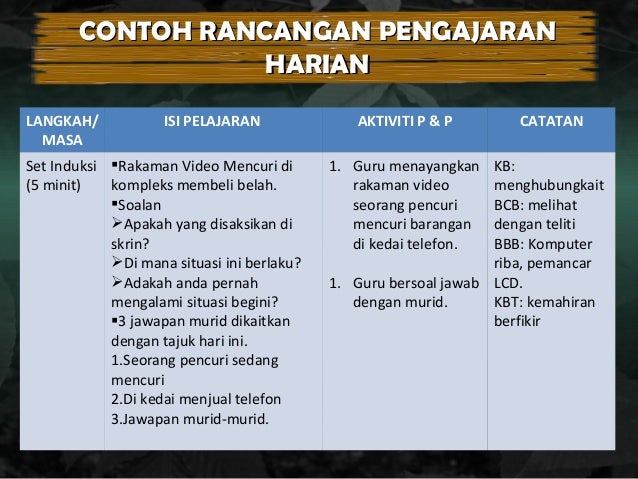 CONTOH RANCANGAN PENGAJARAN HARIAN

| LANGKAH/ MASA | ISI PELAJARAN | AKTIVITI P & P | CATATAN |
|---|---|---|---|
| Set Induksi (5 minit) | ▪Rakaman Video Mencuri di kompleks membeli belah. ▪Soalan ➢Apakah yang disaksikan di skrin? ➢Di mana situasi ini berlaku? ➢Adakah anda pernah mengalami situasi begini? ▪3 jawapan murid dikaitkan dengan tajuk hari ini. 1.Seorang pencuri sedang mencuri 2.Di kedai menjual telefon 3.Jawapan murid-murid. | 1. Guru menayangkan rakaman video seorang pencuri mencuri barangan di kedai telefon. 1. Guru bersoal jawab dengan murid. | KB: menghubungkait BCB: melihat dengan teliti BBB: Komputer riba, pemancar LCD. KBT: kemahiran berfikir |